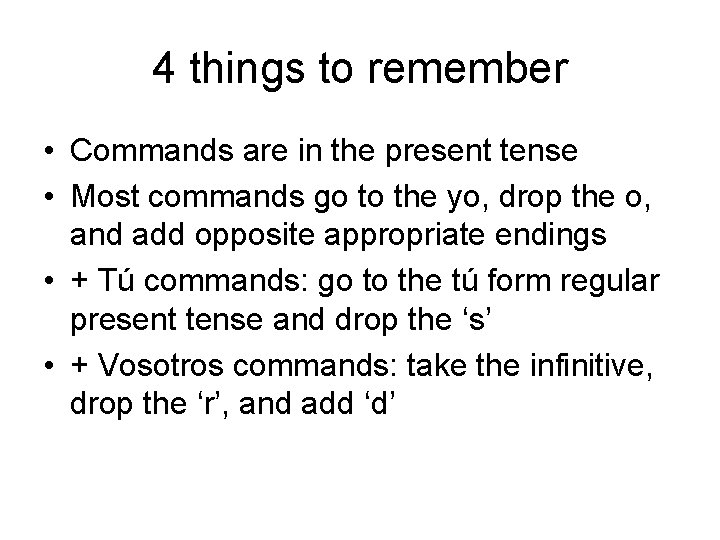 4 things to remember

• Commands are in the present tense
• Most commands go to the yo, drop the o, and add opposite appropriate endings
• + Tú commands: go to the tú form regular present tense and drop the ‘s’
• + Vosotros commands: take the infinitive, drop the ‘r’, and add ‘d’